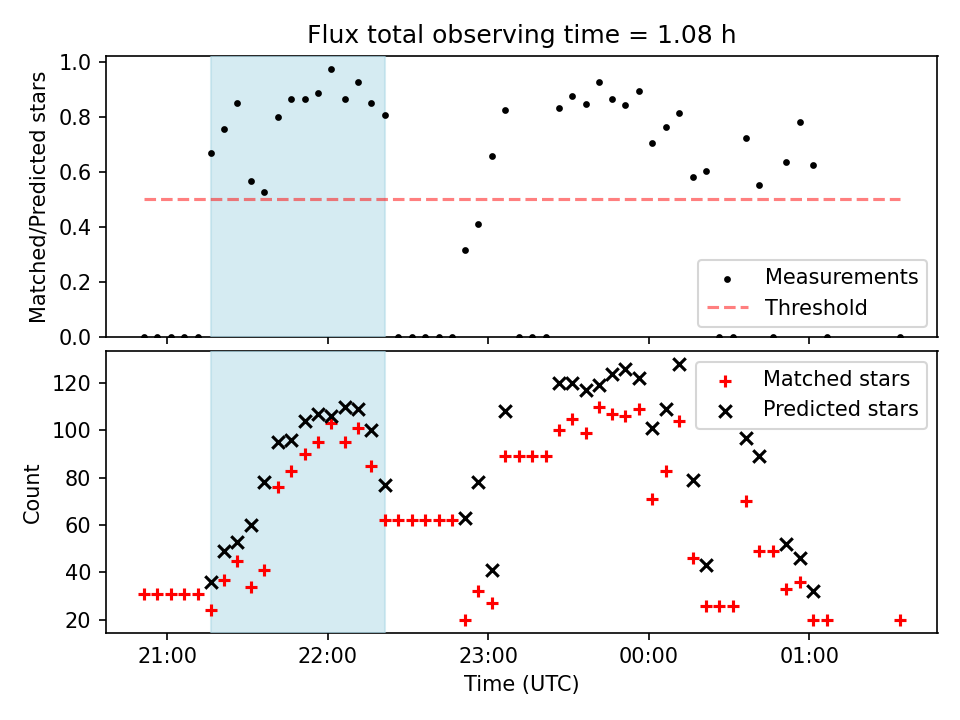 Flux total observing time = 1.08 h

Matched/Predicted stars

1.0
0.8
0.6
0.4
0.2
0.0

Measurements
Threshold

Count

120
100
80
60
40
20

Matched stars
Predicted stars

21:00
22:00
23:00
00:00
01:00

Time (UTC)